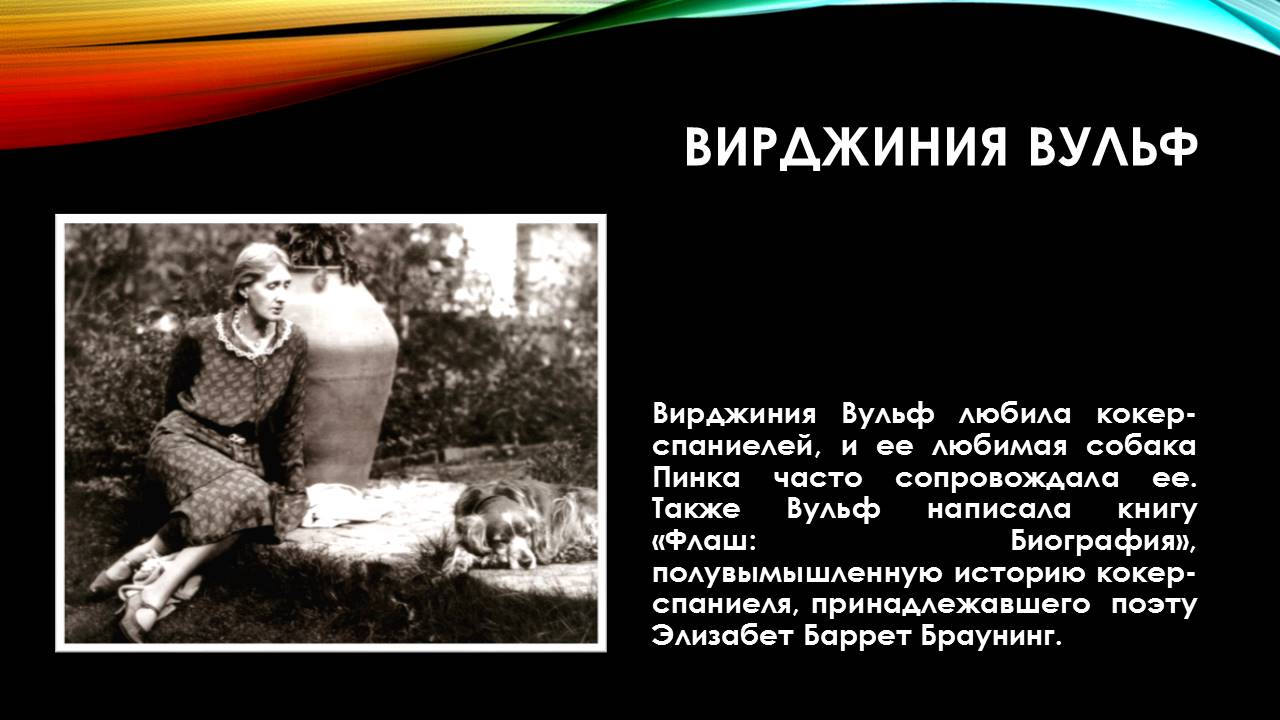 ВИРДЖИНИЯ ВУЛЬФ

Вирджиния Вульф любила кокер-спаниелей, и ее любимая собака Пинка часто сопровождала ее. Также Вульф написала книгу «Флаш: Биография», полувымышленную историю кокер-спаниеля, принадлежавшего поэту Элизабет Баррет Браунинг.